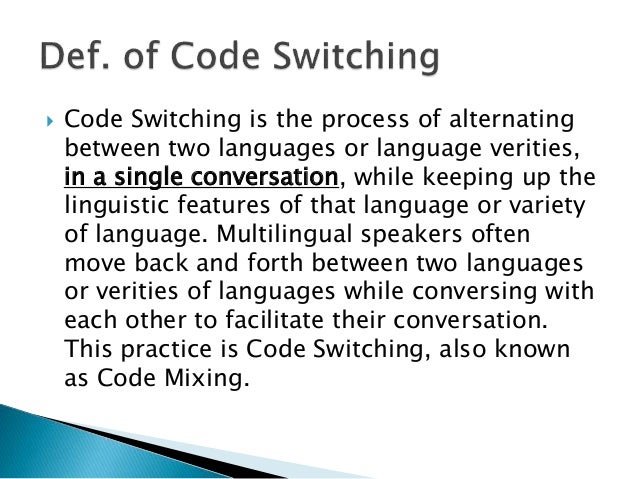 Def. of Code Switching

Code Switching is the process of alternating between two languages or language verities, in a single conversation, while keeping up the linguistic features of that language or variety of language. Multilingual speakers often move back and forth between two languages or verities of languages while conversing with each other to facilitate their conversation. This practice is Code Switching, also known as Code Mixing.